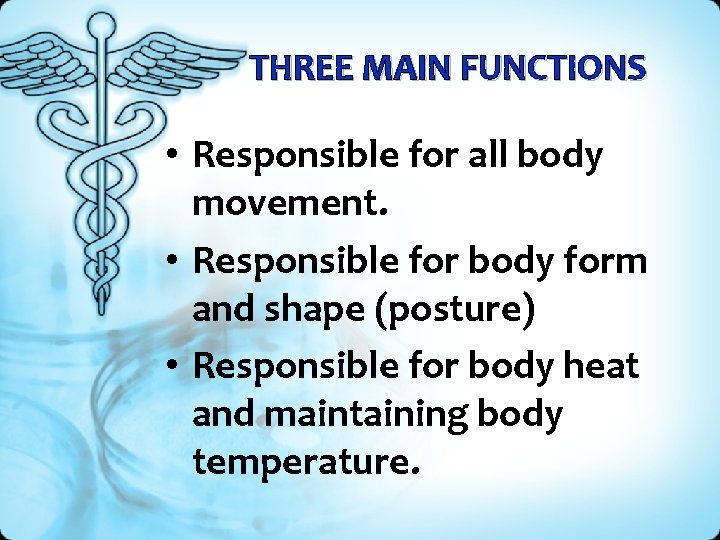 THREE MAIN FUNCTIONS

• Responsible for all body movement.

• Responsible for body form and shape (posture)

• Responsible for body heat and maintaining body temperature.